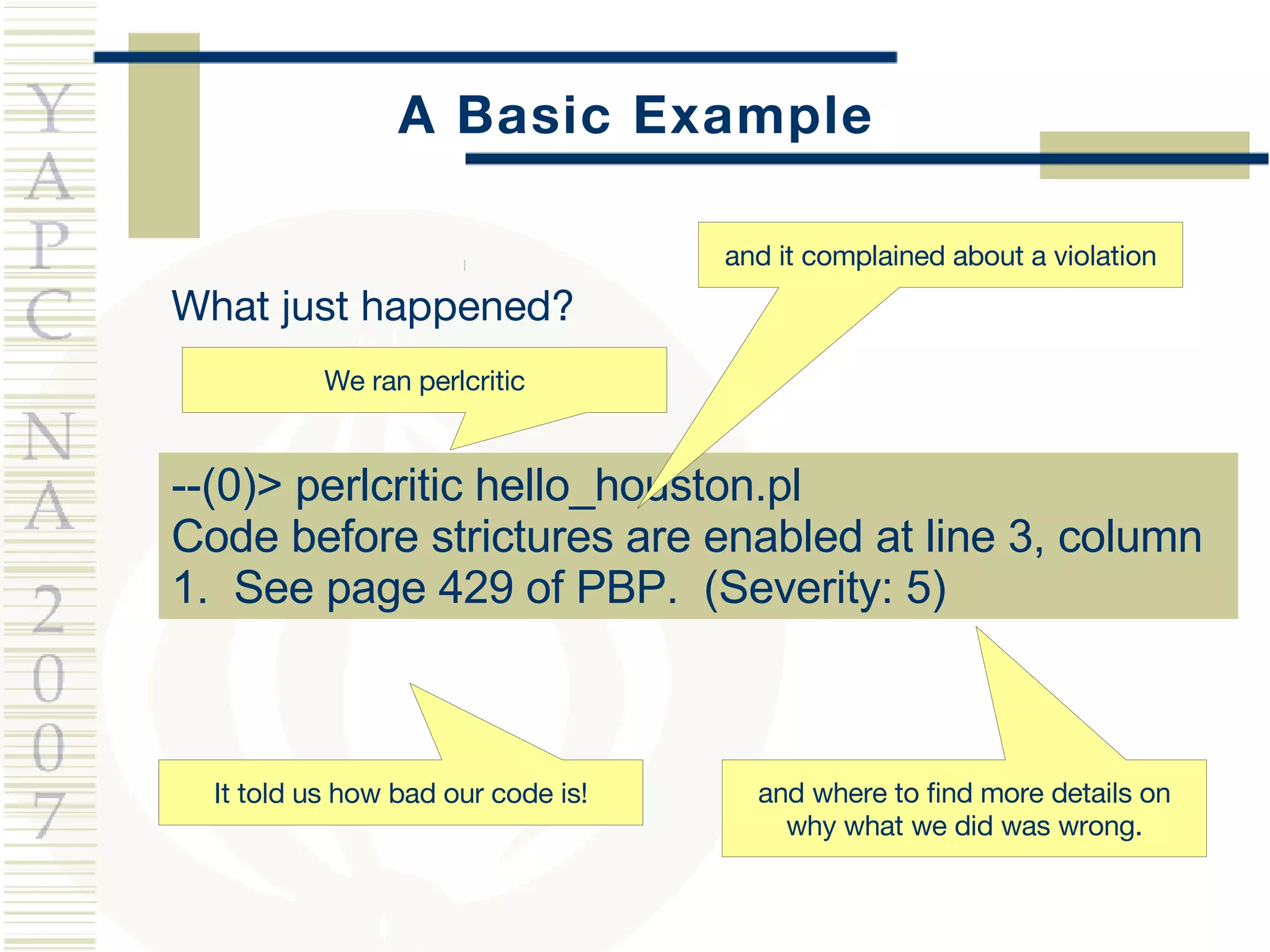 YAPC NA 2007

A Basic Example

and it complained about a violation

What just happened?

We ran perlcritic

--(0)> perlcritic hello_houston.pl
Code before strictures are enabled at line 3, column 1. See page 429 of PBP. (Severity: 5)

It told us how bad our code is!

and where to find more details on why what we did was wrong.